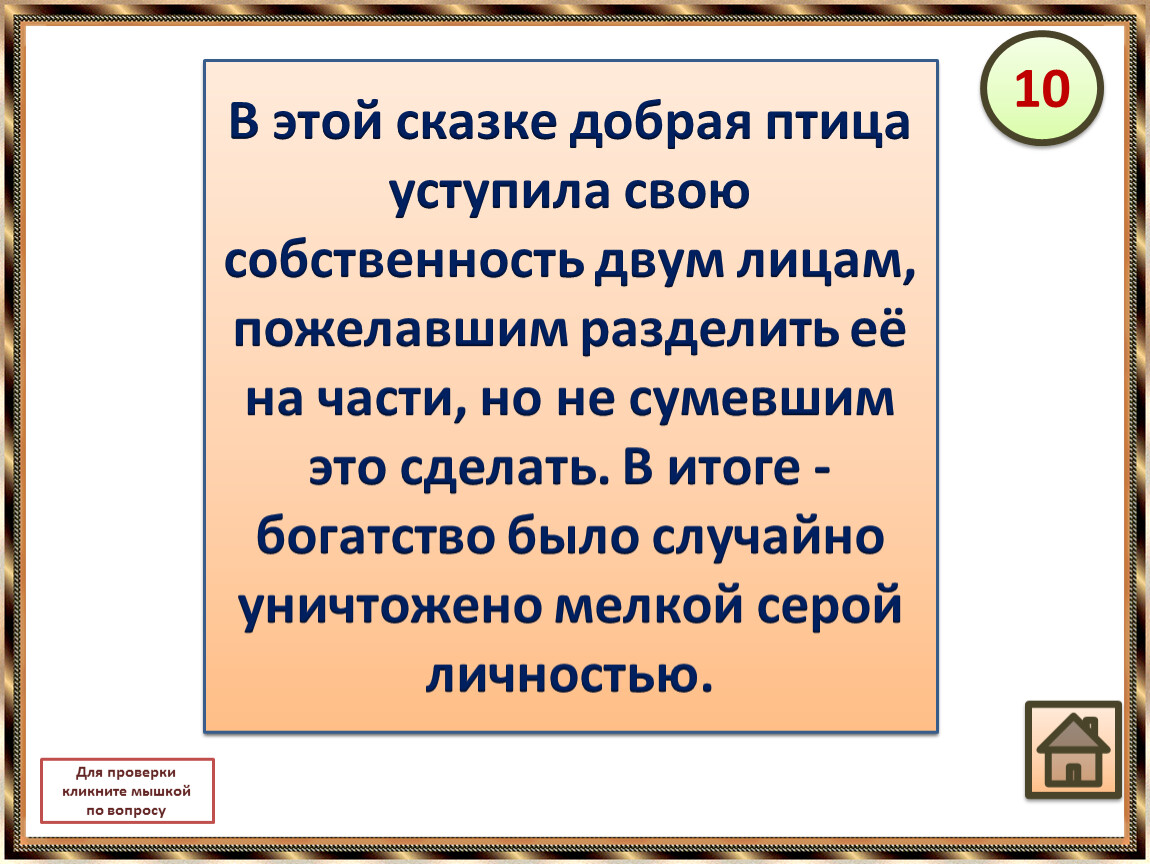 10

В этой сказке добрая птица уступила свою собственность двум лицам, пожелавшим разделить её на части, но не сумевшим это сделать. В итоге - богатство было случайно уничтожено мелкой серой личностью.

Для проверки кликните мышкой по вопросу